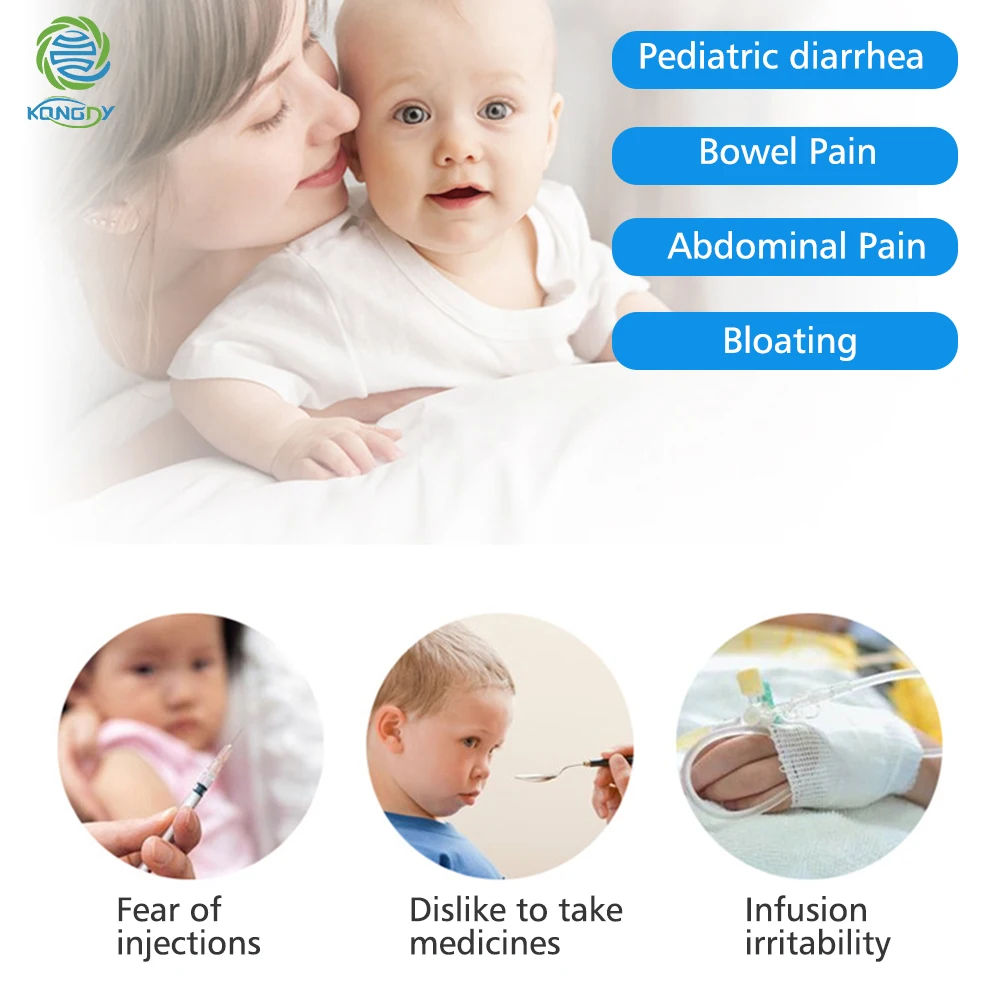 KONGDY

Pediatric diarrhea

Bowel Pain

Abdominal Pain

Bloating

Fear of injections

Dislike to take medicines

Infusion irritability